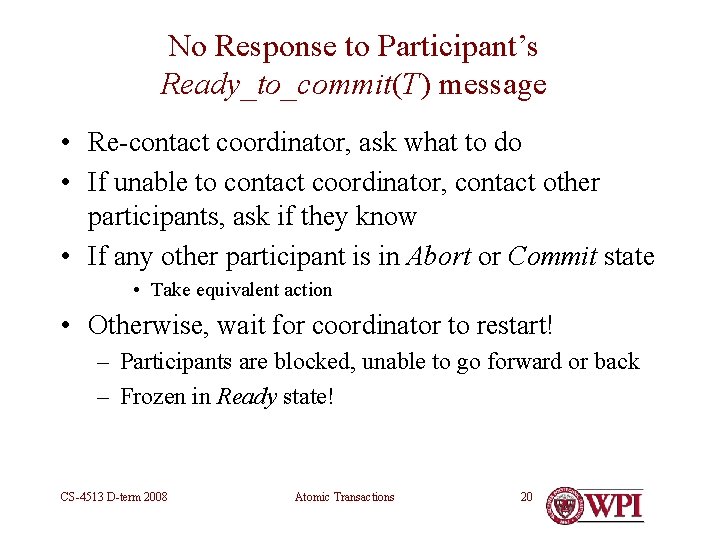 No Response to Participant's
Ready_to_commit(T) message

• Re-contact coordinator, ask what to do
• If unable to contact coordinator, contact other participants, ask if they know
• If any other participant is in Abort or Commit state
  • Take equivalent action
• Otherwise, wait for coordinator to restart!
  – Participants are blocked, unable to go forward or back
  – Frozen in Ready state!

CS-4513 D-term 2008
Atomic Transactions
20
WPI